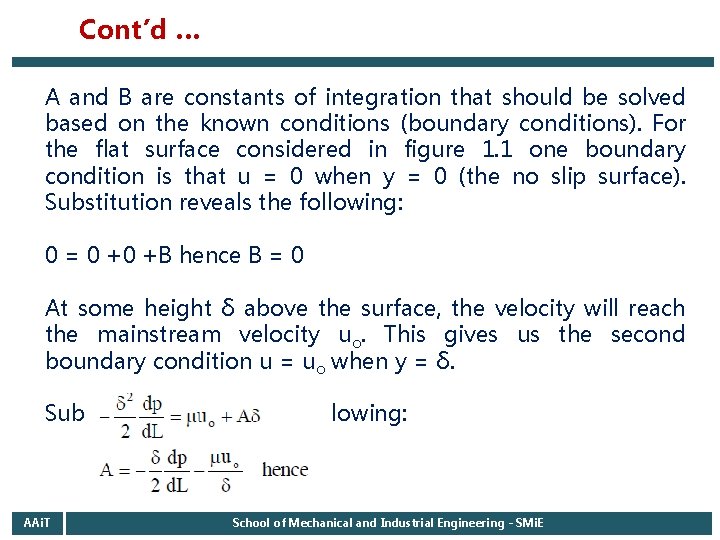 Cont'd ...

A and B are constants of integration that should be solved based on the known conditions (boundary conditions). For the flat surface considered in figure 1.1 one boundary condition is that u = 0 when y = 0 (the no slip surface). Substitution reveals the following:

0 = 0 +0 +B hence B = 0

At some height δ above the surface, the velocity will reach the mainstream velocity $u_o$. This gives us the second boundary condition u = $u_o$ when y = δ.

Sub $-\frac{\delta^2}{2}\frac{dp}{dL} = \mu u_o + A\delta$ lowing:

$A = -\frac{\delta}{2}\frac{dp}{dL} - \frac{\mu u_o}{\delta}$ hence

AAiT

School of Mechanical and Industrial Engineering - SMiE